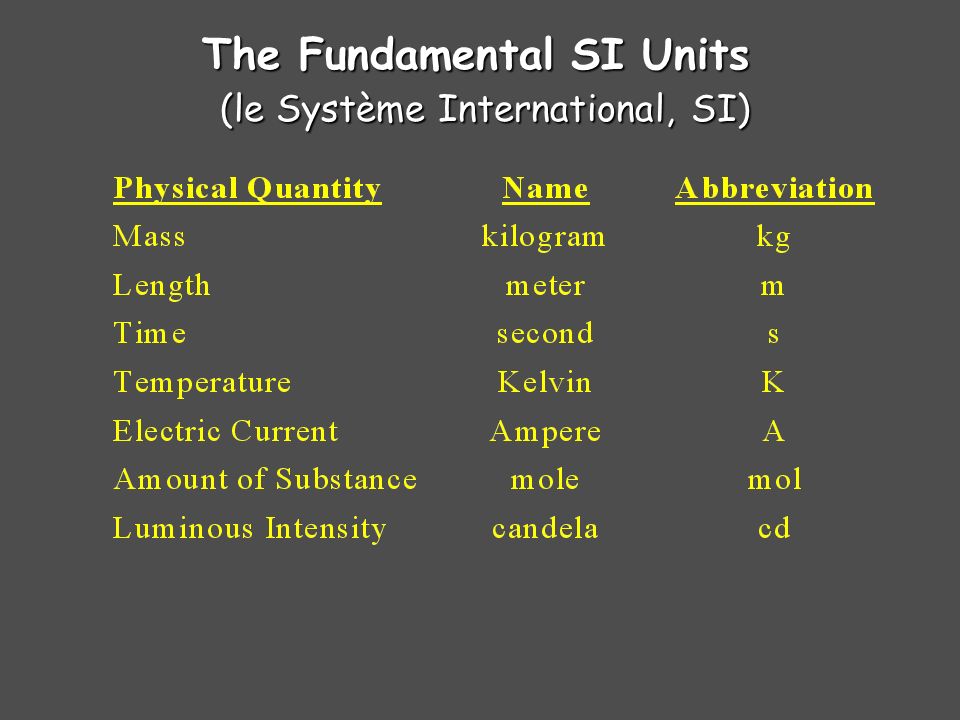 The Fundamental SI Units
(le Système International, SI)

| Physical Quantity | Name | Abbreviation |
|---|---|---|
| Mass | kilogram | kg |
| Length | meter | m |
| Time | second | s |
| Temperature | Kelvin | K |
| Electric Current | Ampere | A |
| Amount of Substance | mole | mol |
| Luminous Intensity | candela | cd |